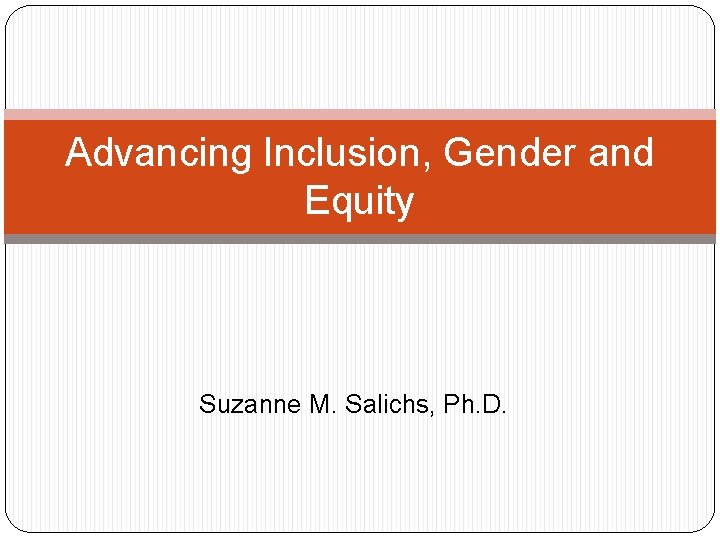 Advancing Inclusion, Gender and Equity

Suzanne M. Salichs, Ph.D.